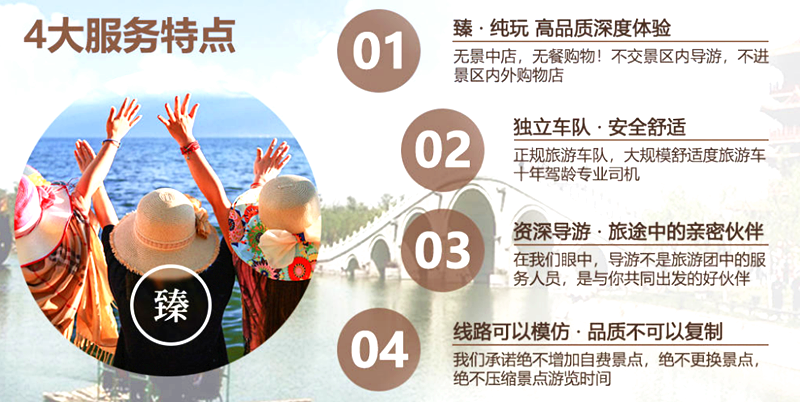 4大服务特点

臻

01
臻 · 纯玩 高品质深度体验
无景中店，无餐购物！不交景区内导游，不进景区内外购物店

02
独立车队 · 安全舒适
正规旅游车队，大规模舒适度旅游车
十年驾龄专业司机

03
资深导游 · 旅途中的亲密伙伴
在我们眼中，导游不是旅游团中的服务人员，是与你共同出发的好伙伴

04
线路可以模仿 · 品质不可以复制
我们承诺绝不增加自费景点，绝不更换景点，绝不压缩景点游览时间